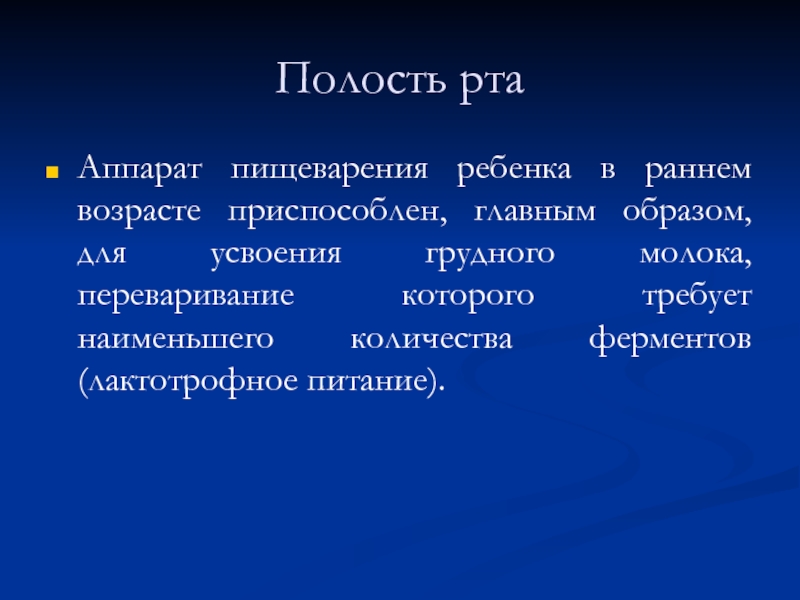 Полость рта

Аппарат пищеварения ребенка в раннем возрасте приспособлен, главным образом, для усвоения грудного молока, переваривание которого требует наименьшего количества ферментов (лактотрофное питание).